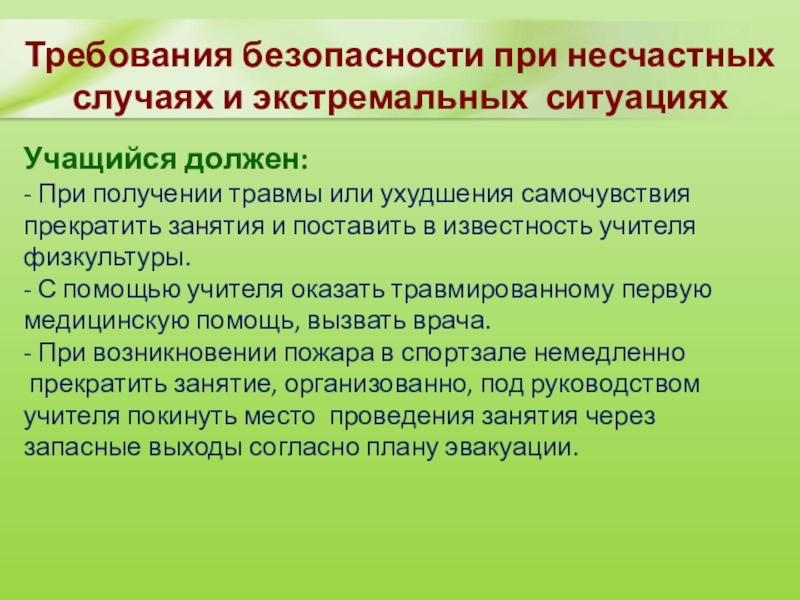 Требования безопасности при несчастных случаях и экстремальных ситуациях

Учащийся должен:
- При получении травмы или ухудшения самочувствия прекратить занятия и поставить в известность учителя физкультуры.
- С помощью учителя оказать травмированному первую медицинскую помощь, вызвать врача.
- При возникновении пожара в спортзале немедленно прекратить занятие, организованно, под руководством учителя покинуть место проведения занятия через запасные выходы согласно плану эвакуации.